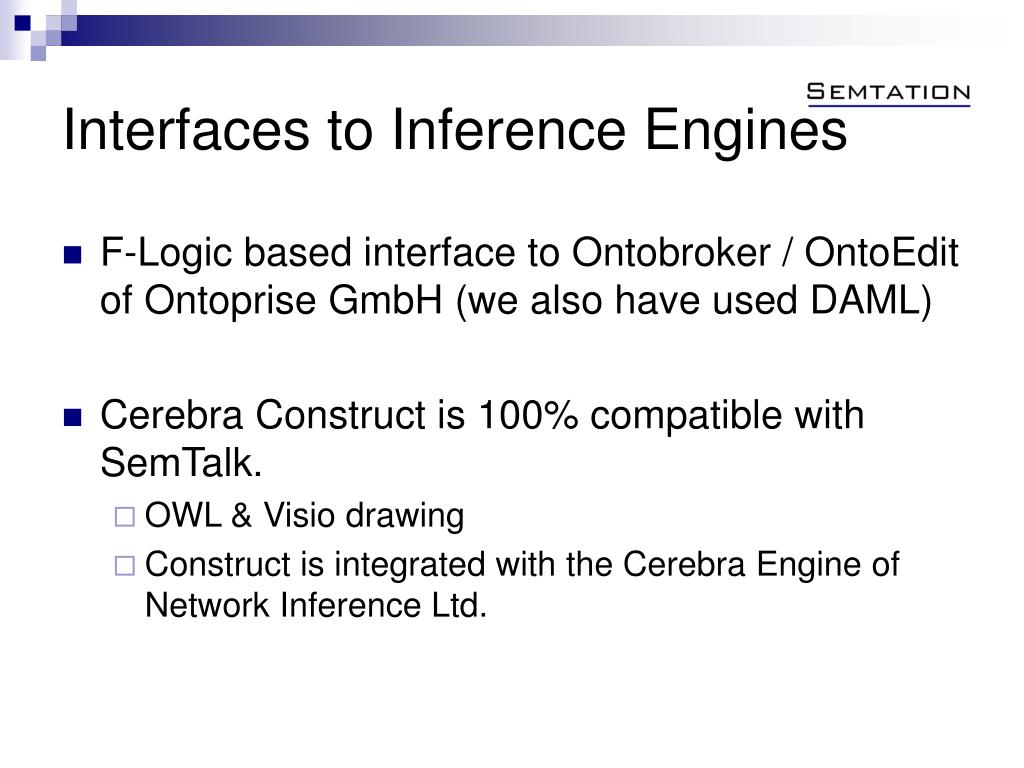 SEMTATION

Interfaces to Inference Engines

F-Logic based interface to Ontobroker / OntoEdit of Ontoprise GmbH (we also have used DAML)

Cerebra Construct is 100% compatible with SemTalk.

OWL & Visio drawing

Construct is integrated with the Cerebra Engine of Network Inference Ltd.